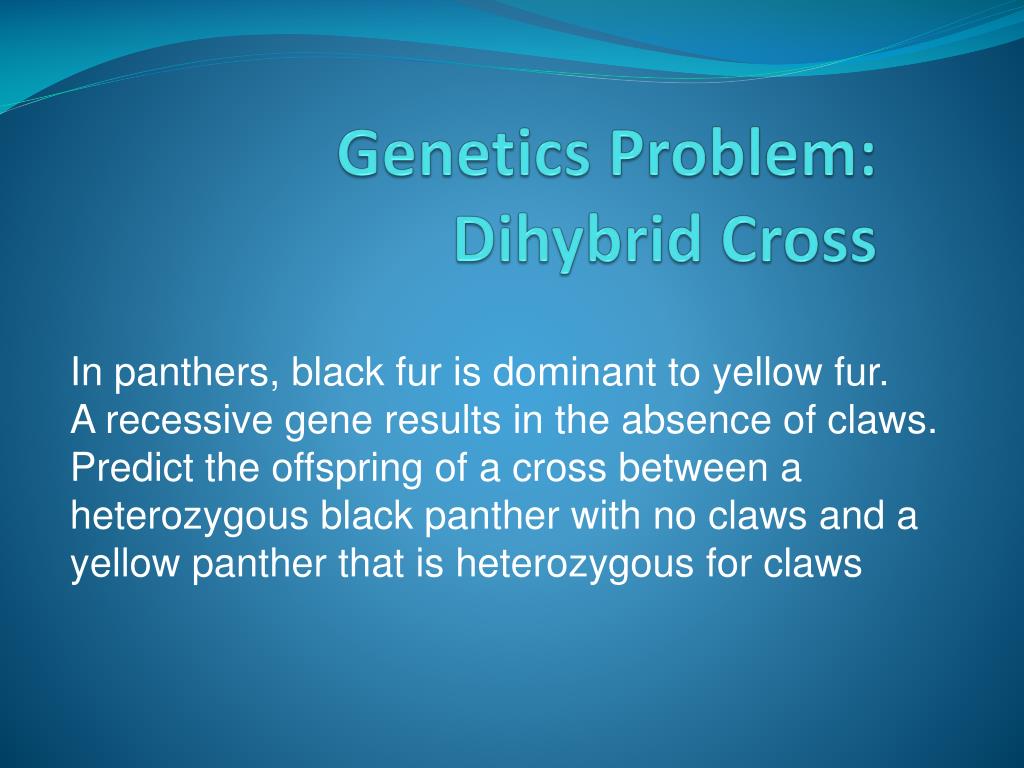 Genetics Problem:
Dihybrid Cross

In panthers, black fur is dominant to yellow fur.
A recessive gene results in the absence of claws.
Predict the offspring of a cross between a heterozygous black panther with no claws and a yellow panther that is heterozygous for claws